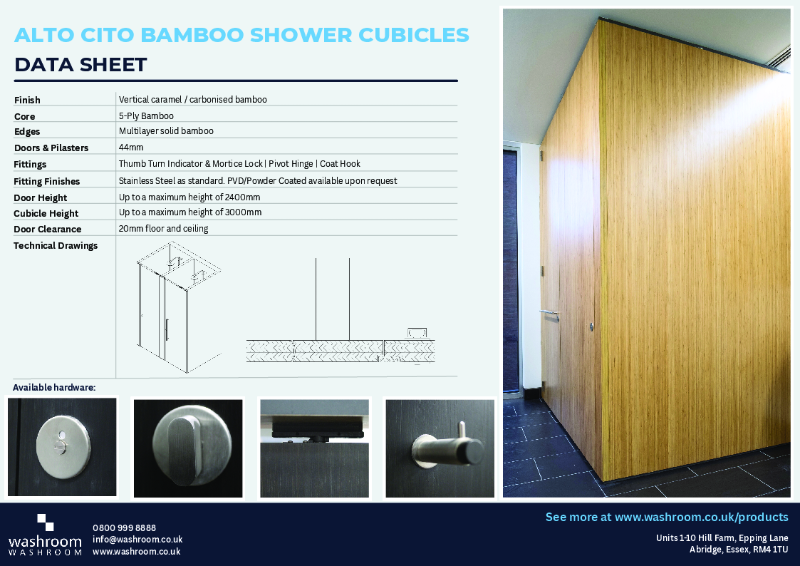 ALTO CITO BAMBOO SHOWER CUBICLES
DATA SHEET

| Finish | Vertical caramel / carbonised bamboo |
|---|---|
| Core | 5-Ply Bamboo |
| Edges | Multilayer solid bamboo |
| Doors & Pilasters | 44mm |
| Fittings | Thumb Turn Indicator & Mortice Lock \| Pivot Hinge \| Coat Hook |
| Fitting Finishes | Stainless Steel as standard. PVD/Powder Coated available upon request |
| Door Height | Up to a maximum height of 2400mm |
| Cubicle Height | Up to a maximum height of 3000mm |
| Door Clearance | 20mm floor and ceiling |
| Technical Drawings | |

Available hardware:

washroom
WASHROOM

0800 999 8888
info@washroom.co.uk
www.washroom.co.uk

See more at www.washroom.co.uk/products

Units 1-10 Hill Farm, Epping Lane
Abridge, Essex, RM4 1TU